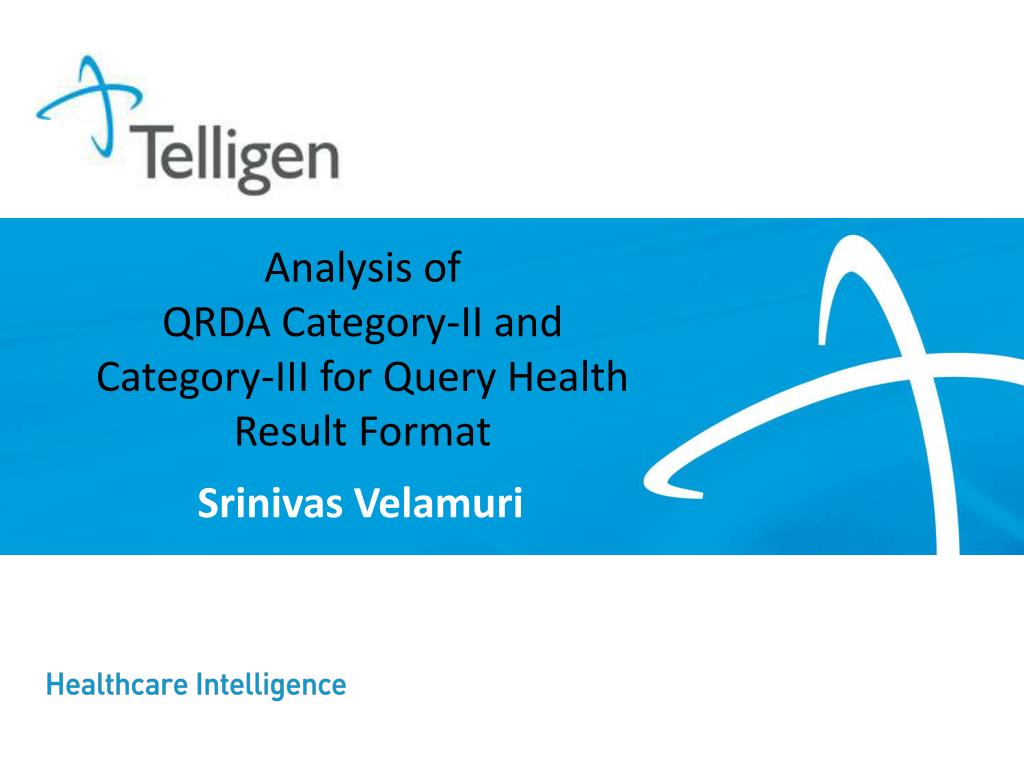 Telligen

Analysis of
QRDA Category-II and
Category-III for Query Health
Result Format

Srinivas Velamuri

Healthcare Intelligence